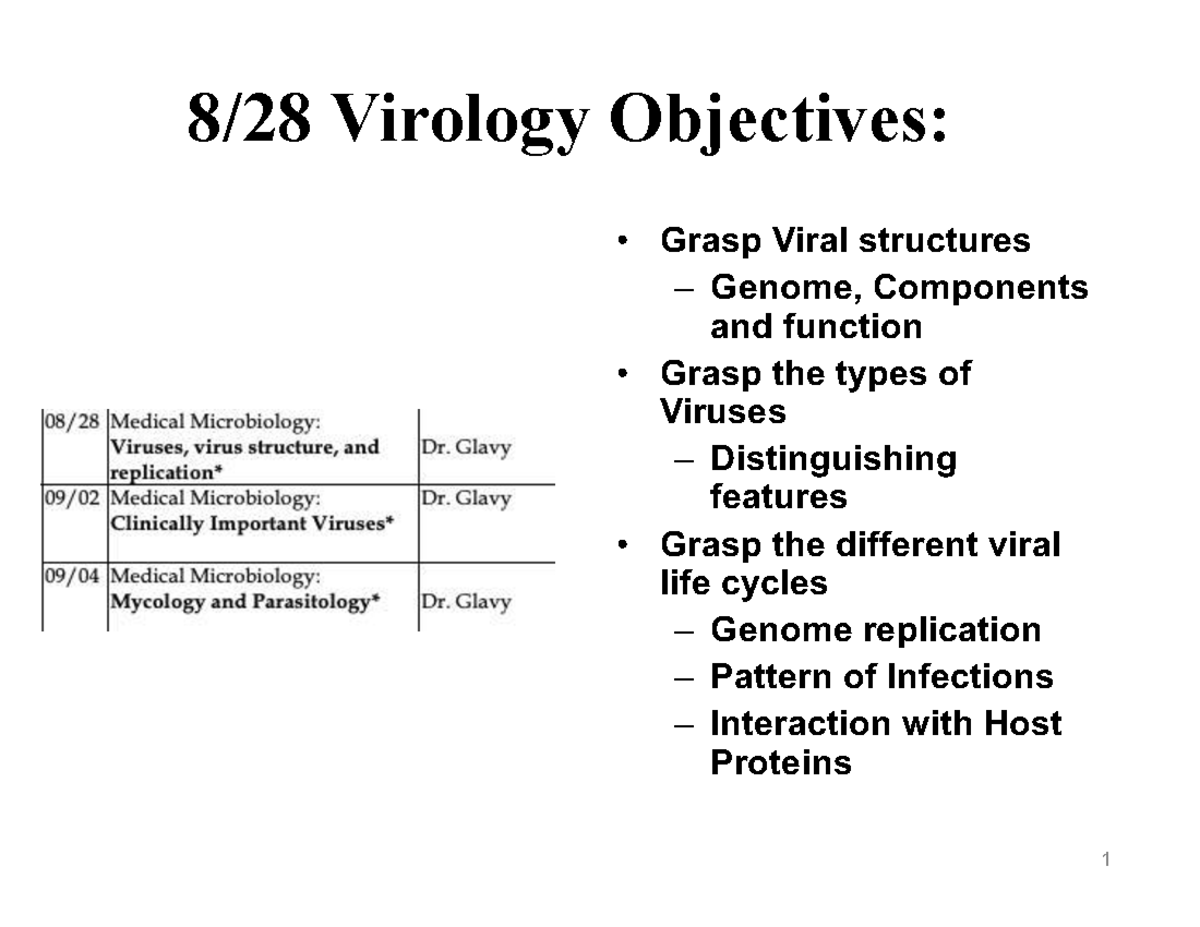 8/28 Virology Objectives:

| 08/28 | Medical Microbiology: Viruses, virus structure, and replication* | Dr. Glavy |
|---|---|---|
| 09/02 | Medical Microbiology: Clinically Important Viruses* | Dr. Glavy |
| 09/04 | Medical Microbiology: Mycology and Parasitology* | Dr. Glavy |

• Grasp Viral structures
– Genome, Components and function
• Grasp the types of Viruses
– Distinguishing features
• Grasp the different viral life cycles
– Genome replication
– Pattern of Infections
– Interaction with Host Proteins

1